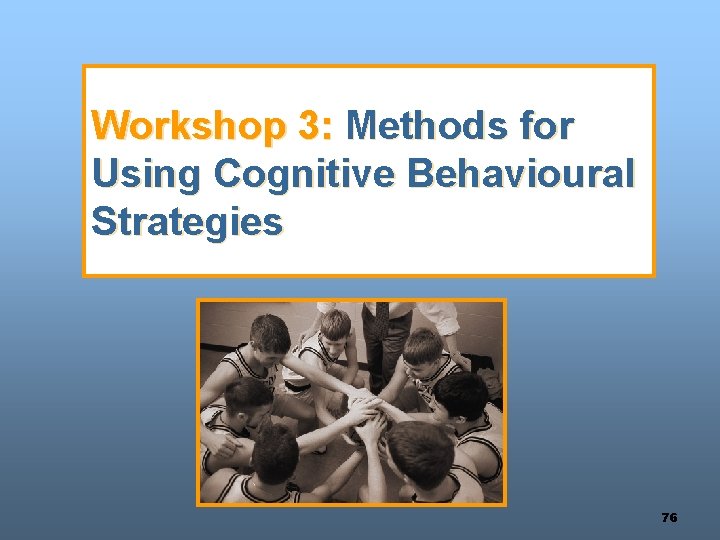 Workshop 3: Methods for Using Cognitive Behavioural Strategies

76